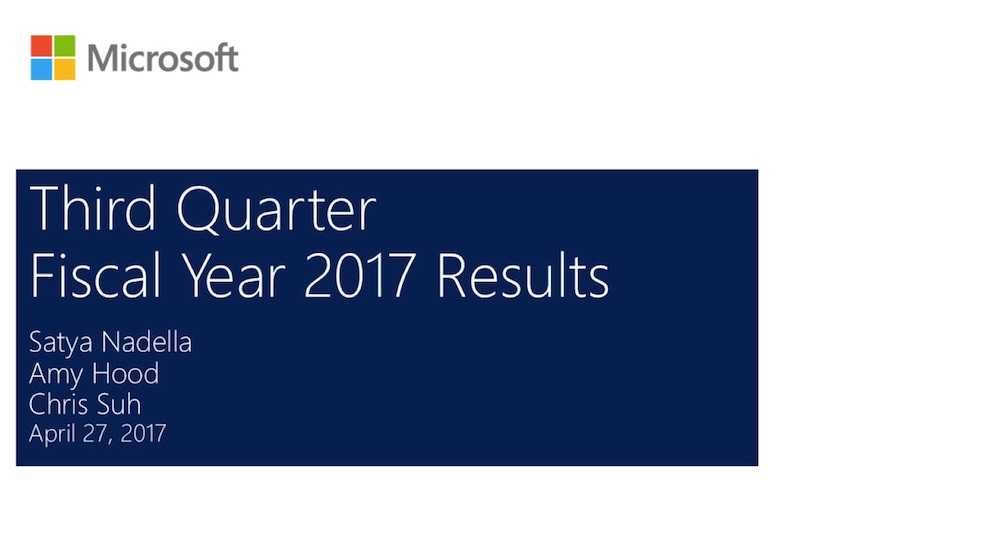 Microsoft

Third Quarter
Fiscal Year 2017 Results

Satya Nadella
Amy Hood
Chris Suh
April 27, 2017